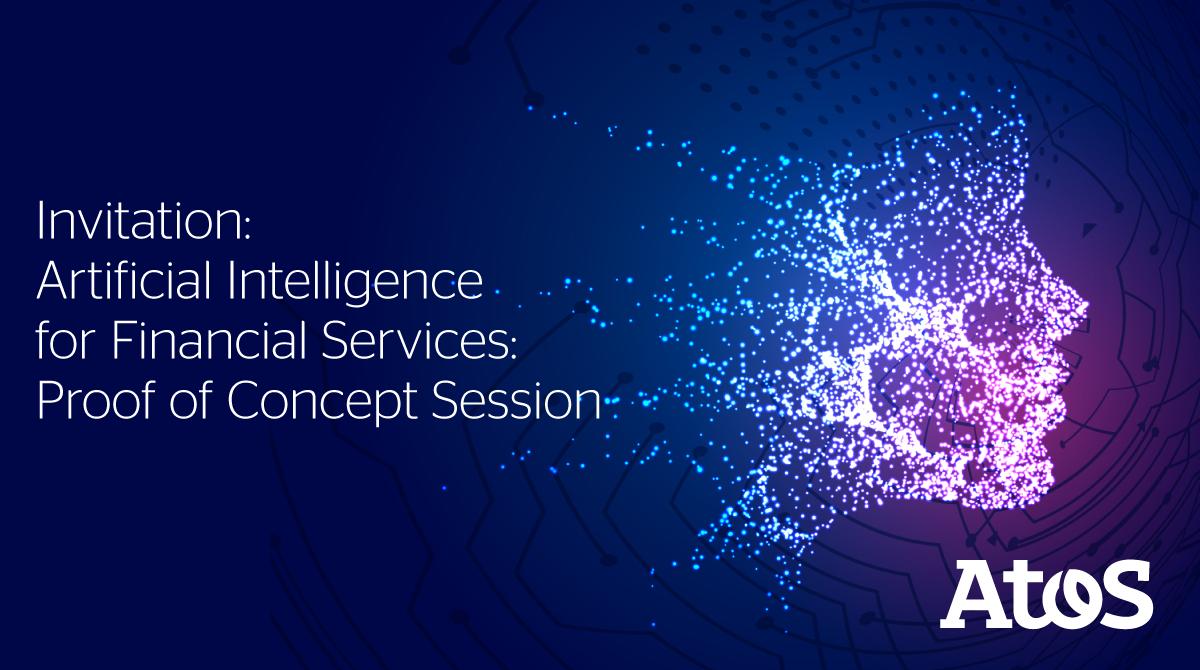 Invitation:
Artificial Intelligence for Financial Services: Proof of Concept Session

Atos